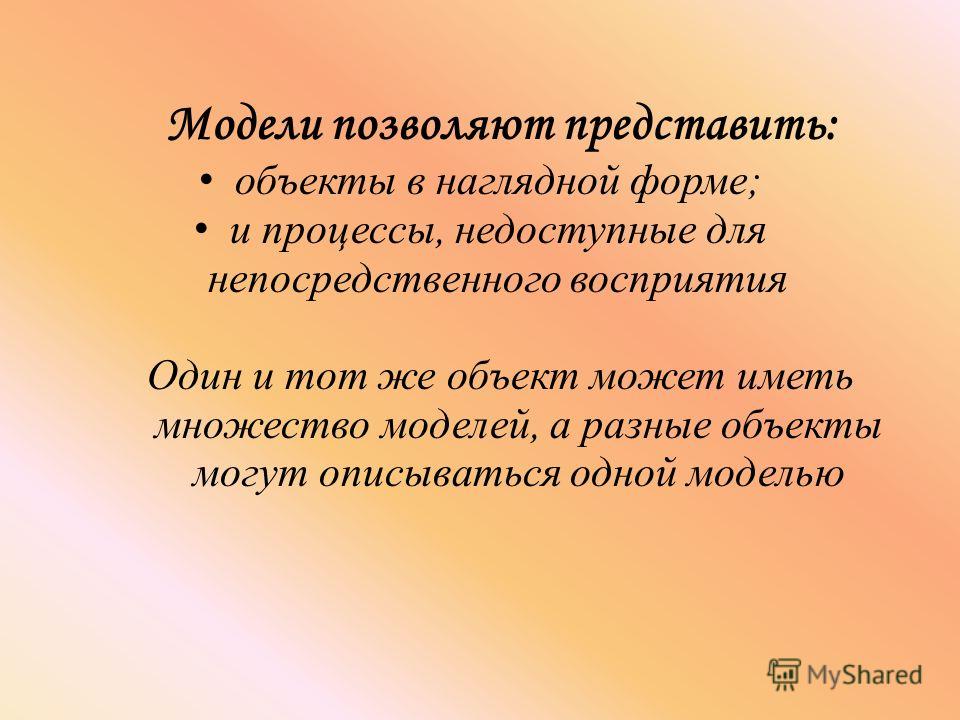 Модели позволяют представить:

• объекты в наглядной форме;
• и процессы, недоступные для непосредственного восприятия

Один и тот же объект может иметь множество моделей, а разные объекты могут описываться одной моделью

MyShared